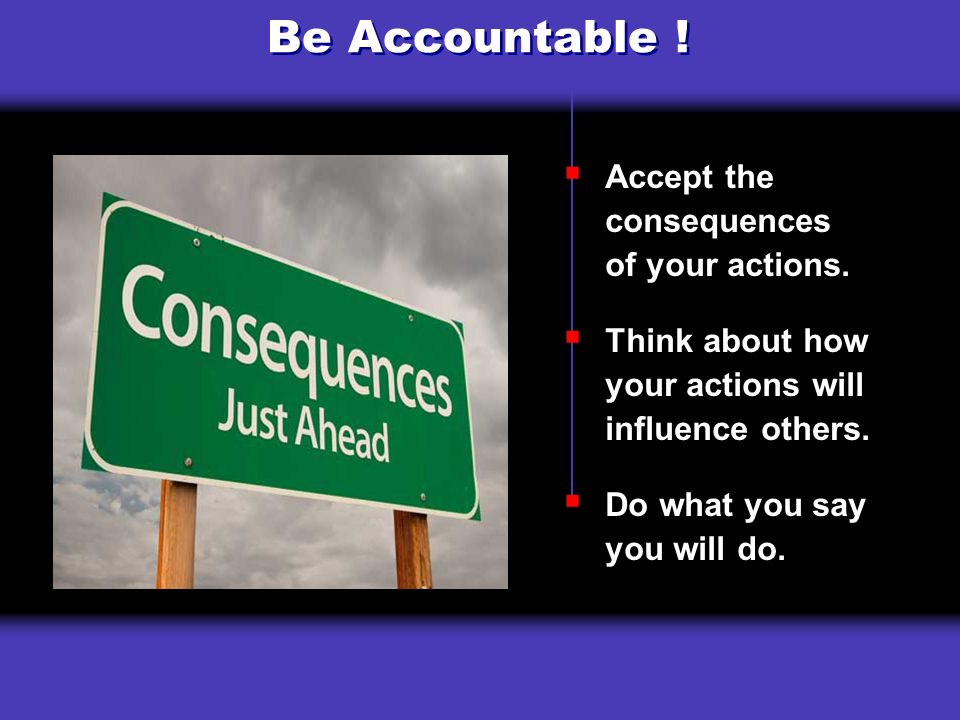 Be Accountable !

Consequences
Just Ahead

- Accept the consequences of your actions.
- Think about how your actions will influence others.
- Do what you say you will do.